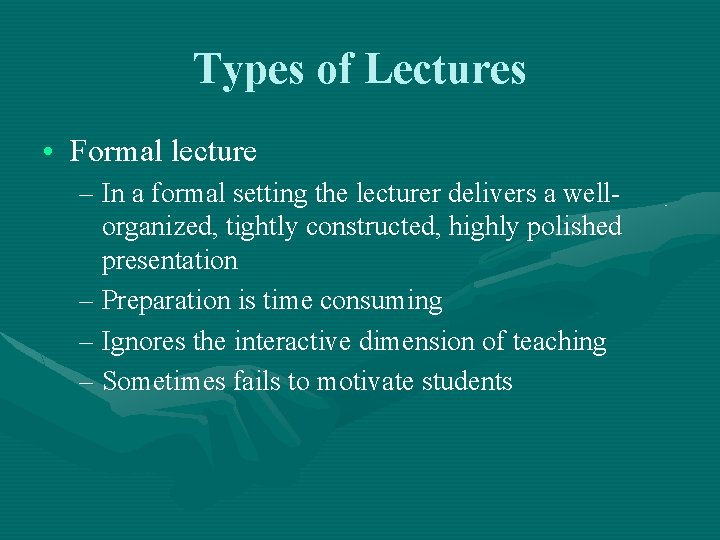 Types of Lectures

• Formal lecture

– In a formal setting the lecturer delivers a well-organized, tightly constructed, highly polished presentation

– Preparation is time consuming

– Ignores the interactive dimension of teaching

– Sometimes fails to motivate students